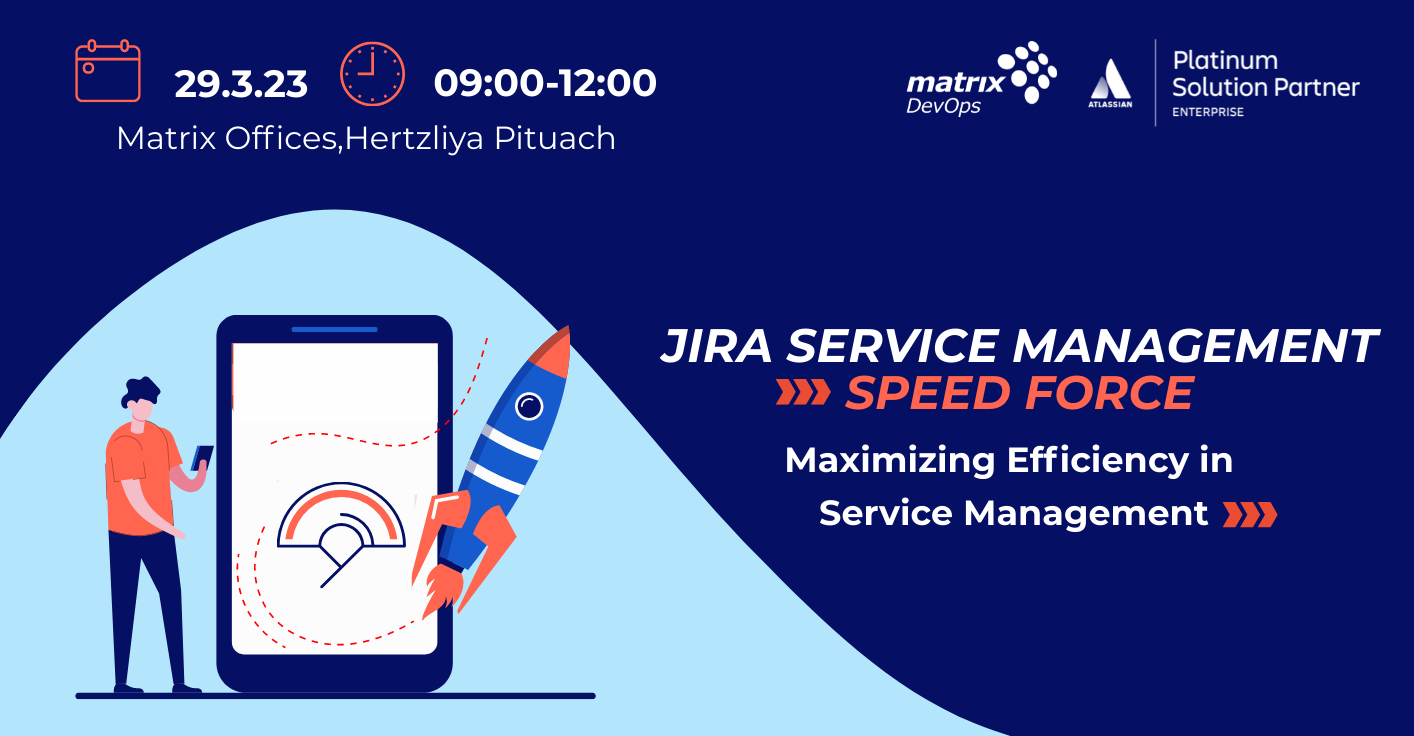 29.3.23 09:00-12:00

Matrix Offices,Hertzliya Pituach

matrix DevOps

ATLASSIAN

Platinum Solution Partner
ENTERPRISE

JIRA SERVICE MANAGEMENT
SPEED FORCE

Maximizing Efficiency in Service Management